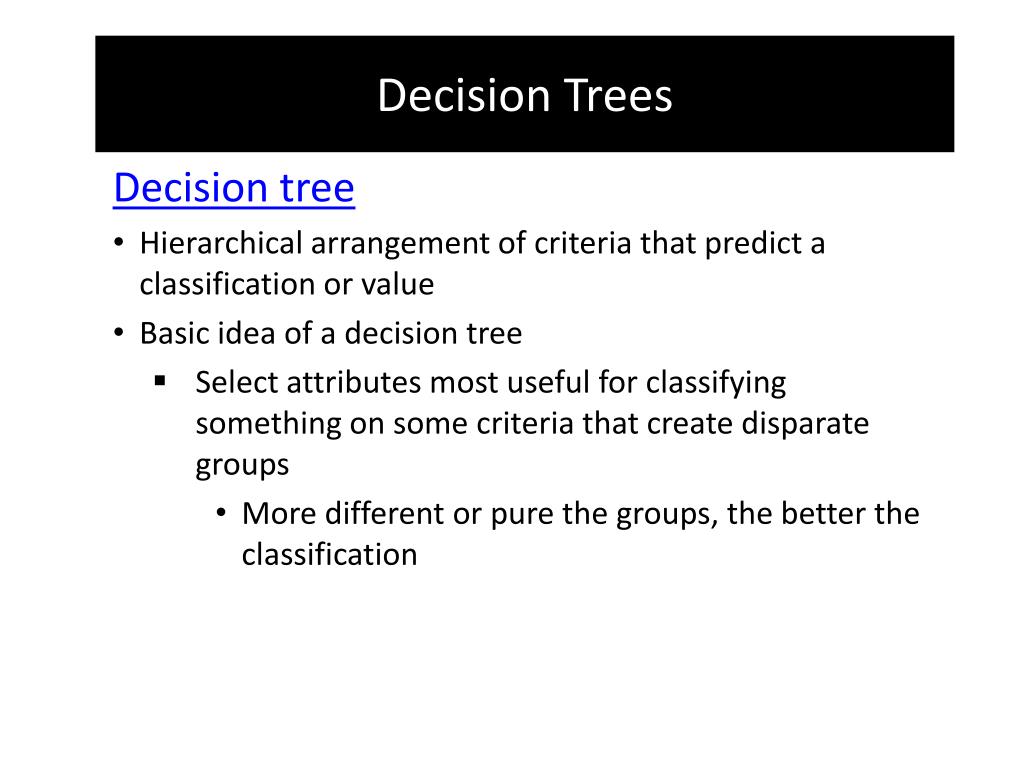 Decision Trees

Decision tree

• Hierarchical arrangement of criteria that predict a classification or value

• Basic idea of a decision tree

▪ Select attributes most useful for classifying something on some criteria that create disparate groups

• More different or pure the groups, the better the classification